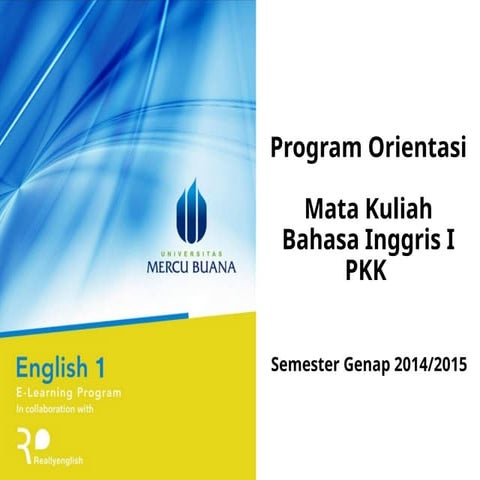 UNIVERSITAS
MERCU BUANA

English 1
E-Learning Program
In collaboration with

Reallyenglish

Program Orientasi

Mata Kuliah
Bahasa Inggris I
PKK

Semester Genap 2014/2015